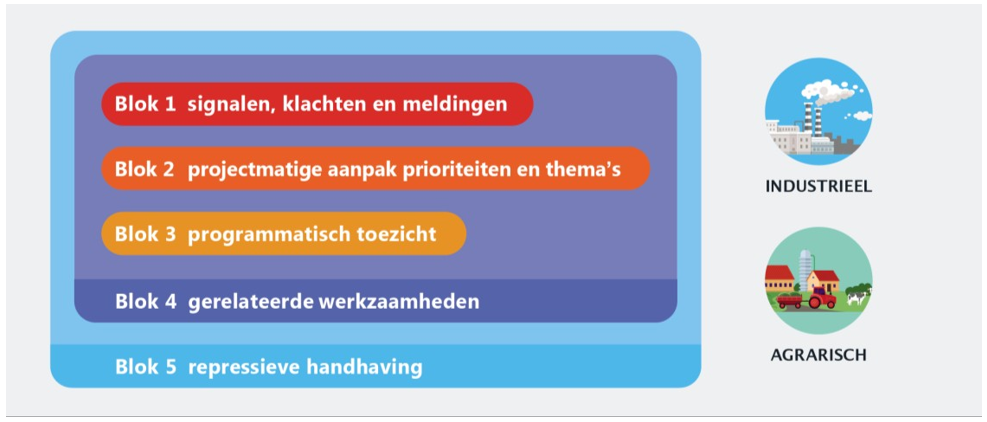 Blok 1 signalen, klachten en meldingen

Blok 2 projectmatige aanpak prioriteiten en thema's

Blok 3 programmatisch toezicht

Blok 4 gerelateerde werkzaamheden

Blok 5 repressieve handhaving

INDUSTRIEEL

AGRARISCH